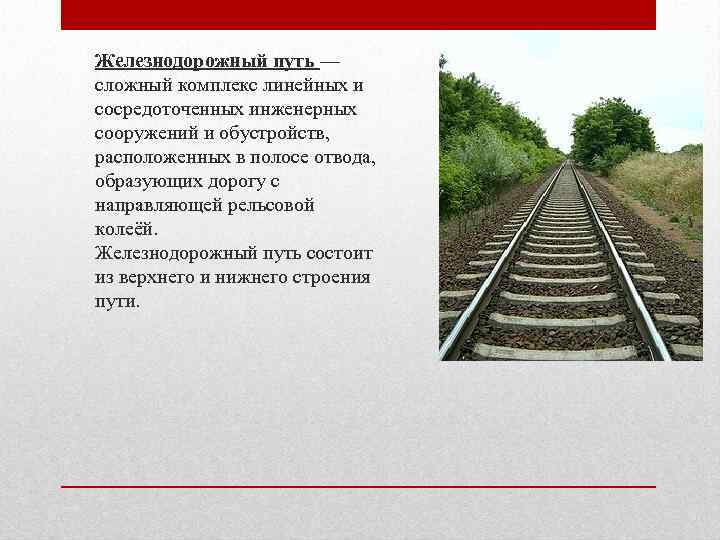 Железнодорожный путь — сложный комплекс линейных и сосредоточенных инженерных сооружений и обустройств, расположенных в полосе отвода, образующих дорогу с направляющей рельсовой колеёй.
Железнодорожный путь состоит из верхнего и нижнего строения пути.